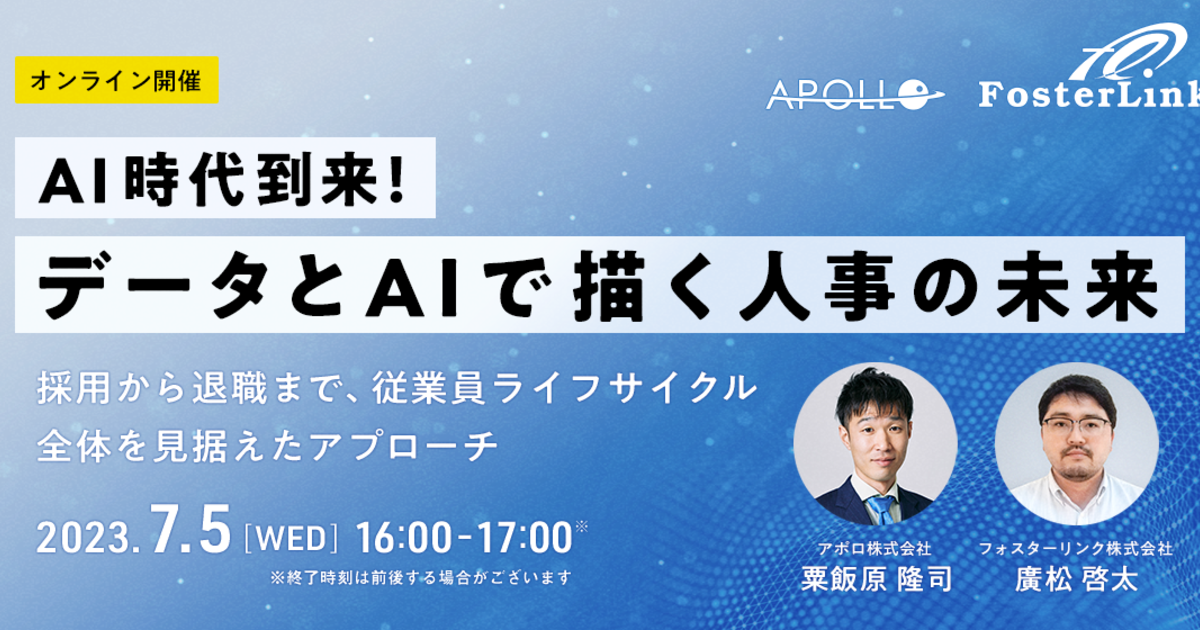 オンライン開催

APOLLO

FosterLink

AI時代到来!

データとAIで描く人事の未来

採用から退職まで、従業員ライフサイクル全体を見据えたアプローチ

2023.7.5 [WED] 16:00-17:00※

※終了時刻は前後する場合がございます

アポロ株式会社
粟飯原 隆司

フォスターリンク株式会社
廣松 啓太